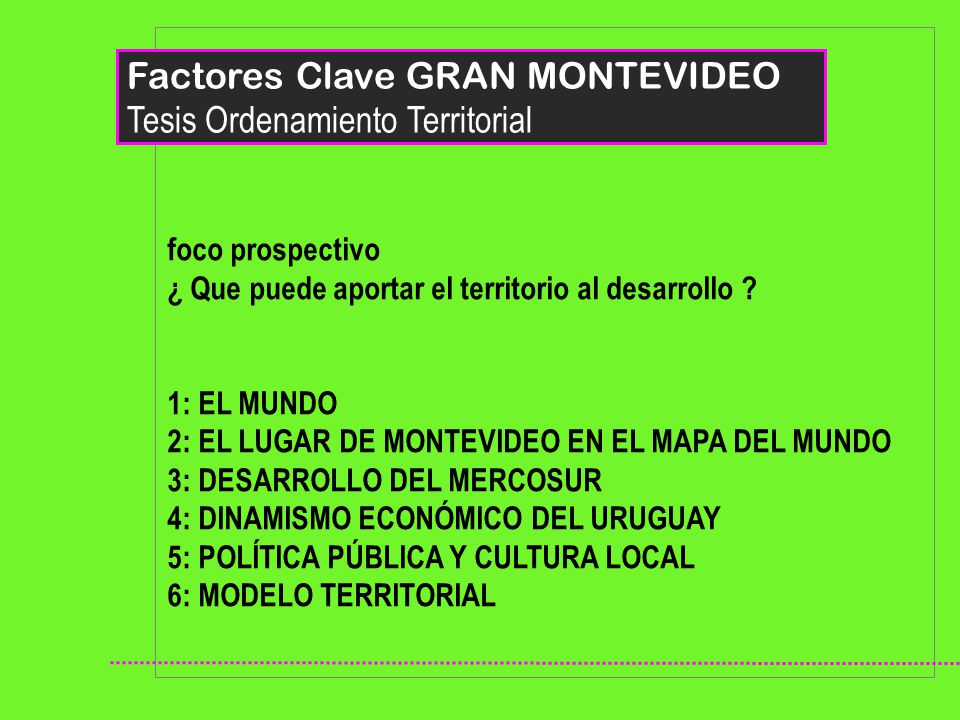 Factores Clave GRAN MONTEVIDEO
Tesis Ordenamiento Territorial

foco prospectivo
¿ Que puede aportar el territorio al desarrollo ?

1: EL MUNDO
2: EL LUGAR DE MONTEVIDEO EN EL MAPA DEL MUNDO
3: DESARROLLO DEL MERCOSUR
4: DINAMISMO ECONÓMICO DEL URUGUAY
5: POLÍTICA PÚBLICA Y CULTURA LOCAL
6: MODELO TERRITORIAL